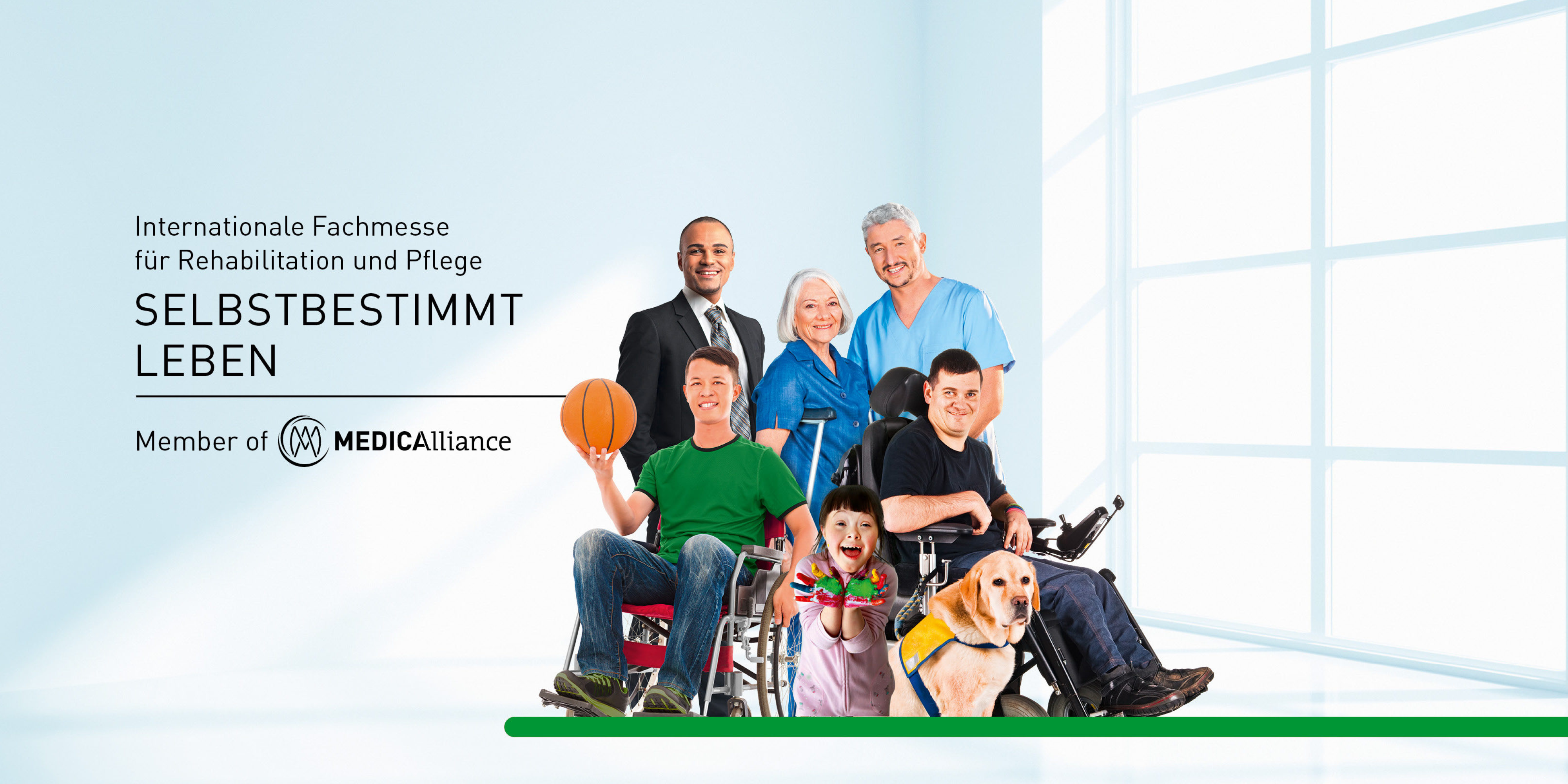 Internationale Fachmesse
für Rehabilitation und Pflege

SELBSTBESTIMMT
LEBEN

Member of MEDICAlliance